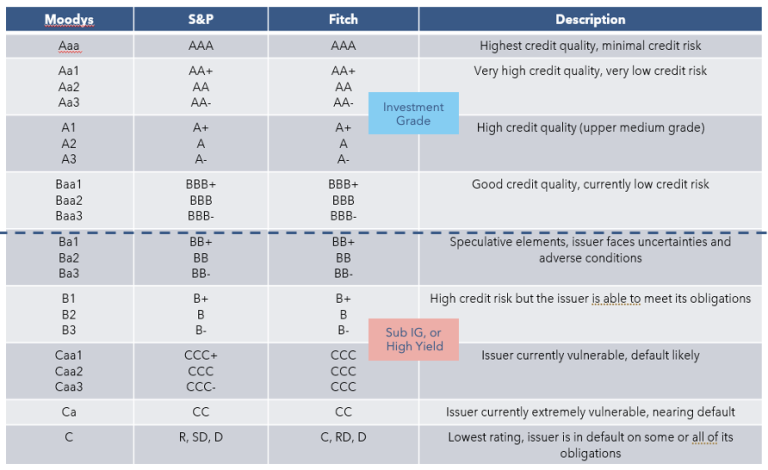 | Moodys | S&P | Fitch | Description |
|---|---|---|---|
| Aaa | AAA | AAA | Highest credit quality, minimal credit risk |
| Aa1 Aa2 Aa3 | AA+ AA AA- | AA+ AA AA- | Very high credit quality, very low credit risk |
| A1 A2 A3 | A+ A A- | A+ A A- | High credit quality (upper medium grade) |
| Baa1 Baa2 Baa3 | BBB+ BBB BBB- | BBB+ BBB BBB- | Good credit quality, currently low credit risk |
| Ba1 Ba2 Ba3 | BB+ BB BB- | BB+ BB BB- | Speculative elements, issuer faces uncertainties and adverse conditions |
| B1 B2 B3 | B+ B B- | B+ B B- | High credit risk but the issuer is able to meet its obligations |
| Caa1 Caa2 Caa3 | CCC+ CCC CCC- | CCC CCC CCC | Issuer currently vulnerable, default likely |
| Ca | CC | CC | Issuer currently extremely vulnerable, nearing default |
| C | R, SD, D | C, RD, D | Lowest rating, issuer is in default on some or all of its obligations |

Investment Grade

Sub IG, or High Yield